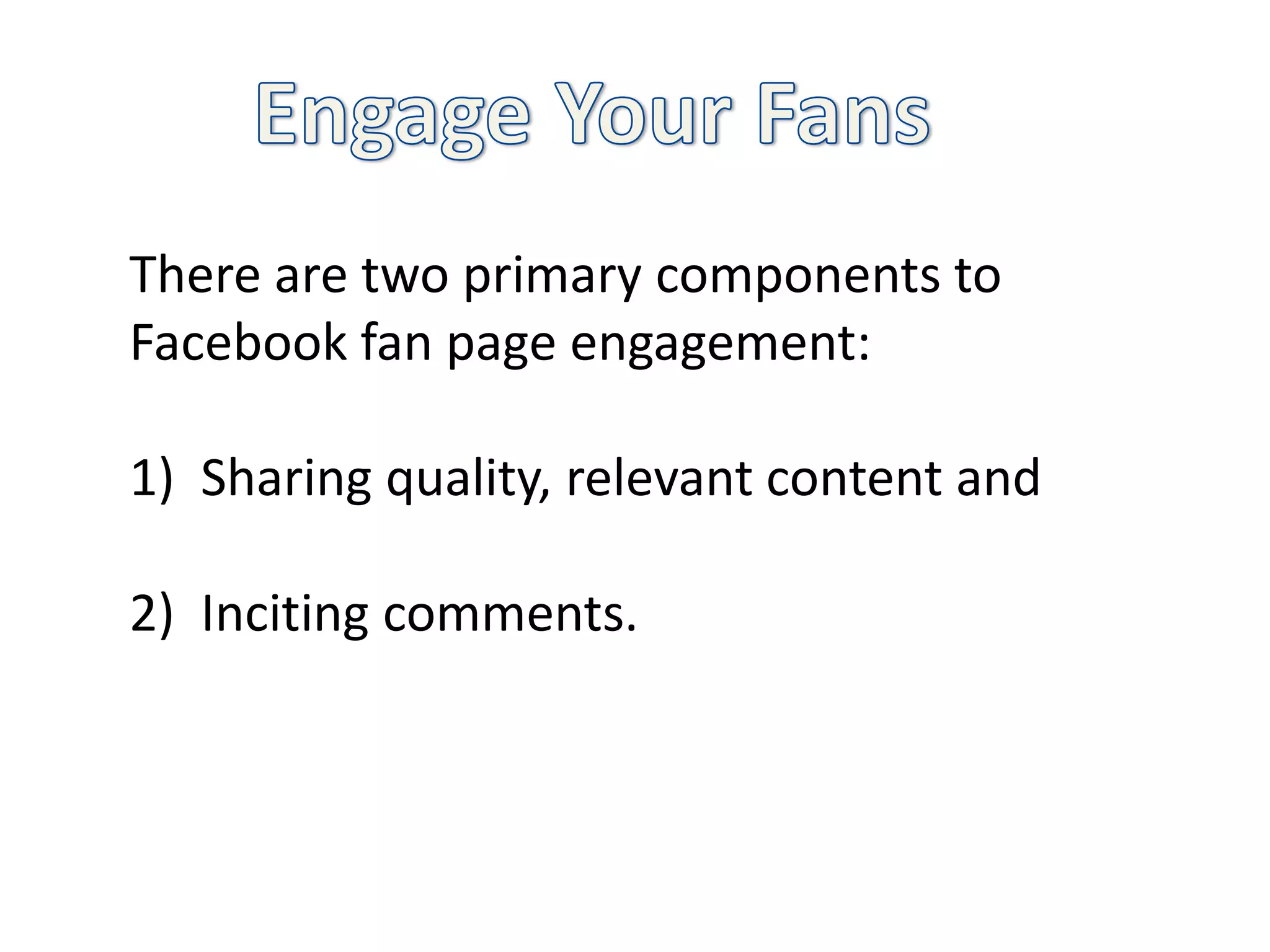 Engage Your Fans

There are two primary components to Facebook fan page engagement:

1) Sharing quality, relevant content and

2) Inciting comments.